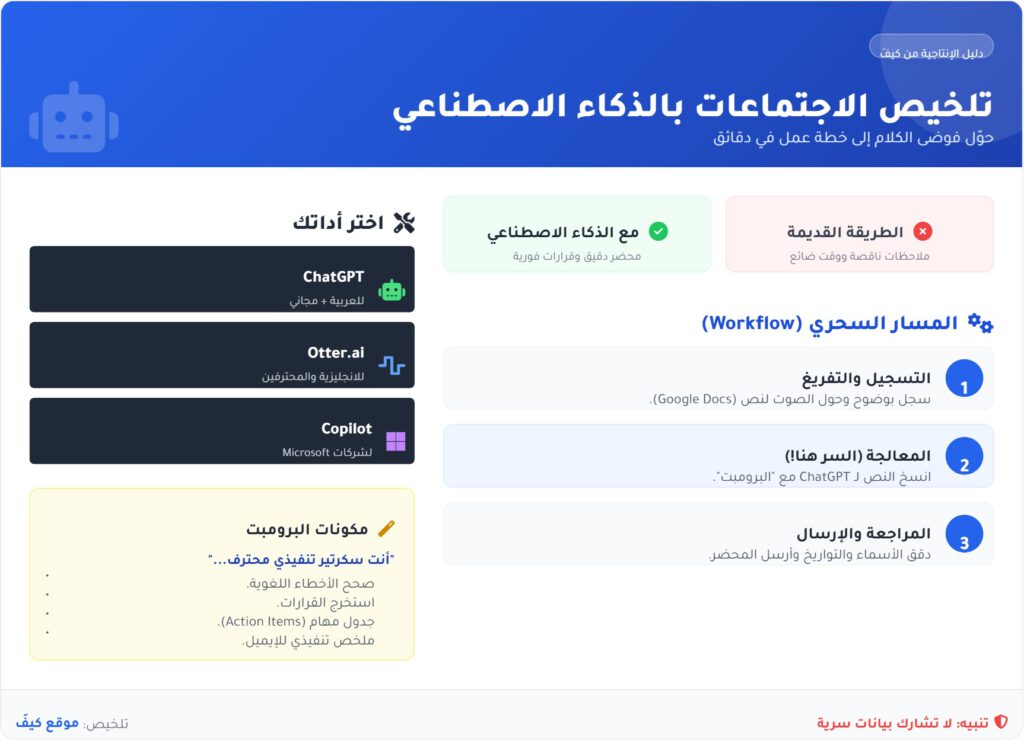 دليل الإنتاجية من كيفَ

تلخيص الاجتماعات بالذكاء الاصطناعي

حوّل فوضى الكلام إلى خطة عمل في دقائق

الطريقة القديمة
ملاحظات ناقصة ووقت ضائع

مع الذكاء الاصطناعي
محضر دقيق وقرارات فورية

المسار السحري (Workflow)

1
التسجيل والتفريغ
سجل بوضوح وحول الصوت لنص (Google Docs).

2
المعالجة (السر هنا!)
انسخ النص لـ ChatGPT مع "البرومبت".

3
المراجعة والإرسال
دقق الأسماء والتواريخ وأرسل المحضر.

اختر أداتك

ChatGPT
للعربية + مجاني

Otter.ai
للانجليزية والمحترفين

Copilot
لشركات Microsoft

مكونات البرومبت
"أنت سكرتير تنفيذي محترف..."
صحح الأخطاء اللغوية.
استخرج القرارات.
جدول مهام (Action Items).
ملخص تنفيذي للإيميل.

تنبيه: لا تشارك بيانات سرية

تلخيص: موقع كيفَ